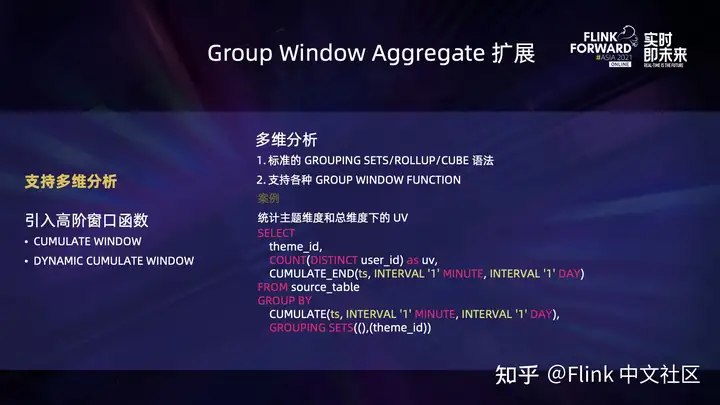 Group Window Aggregate 扩展

FLINK FORWARD #ASIA 2021 ONLINE 实时即未来 REAL-TIME IS THE FUTURE

支持多维分析

引入高阶窗口函数

• CUMULATE WINDOW

• DYNAMIC CUMULATE WINDOW

多维分析

1. 标准的 GROUPING SETS/ROLLUP/CUBE 语法

2. 支持各种 GROUP WINDOW FUNCTION

案例

统计主题维度和总维度下的 UV

SELECT
theme_id,
COUNT(DISTINCT user_id) as uv,
CUMULATE_END(ts, INTERVAL '1' MINUTE, INTERVAL '1' DAY)
FROM source_table
GROUP BY
CUMULATE(ts, INTERVAL '1' MINUTE, INTERVAL '1' DAY),
GROUPING SETS((),(theme_id))

知乎 @Flink 中文社区